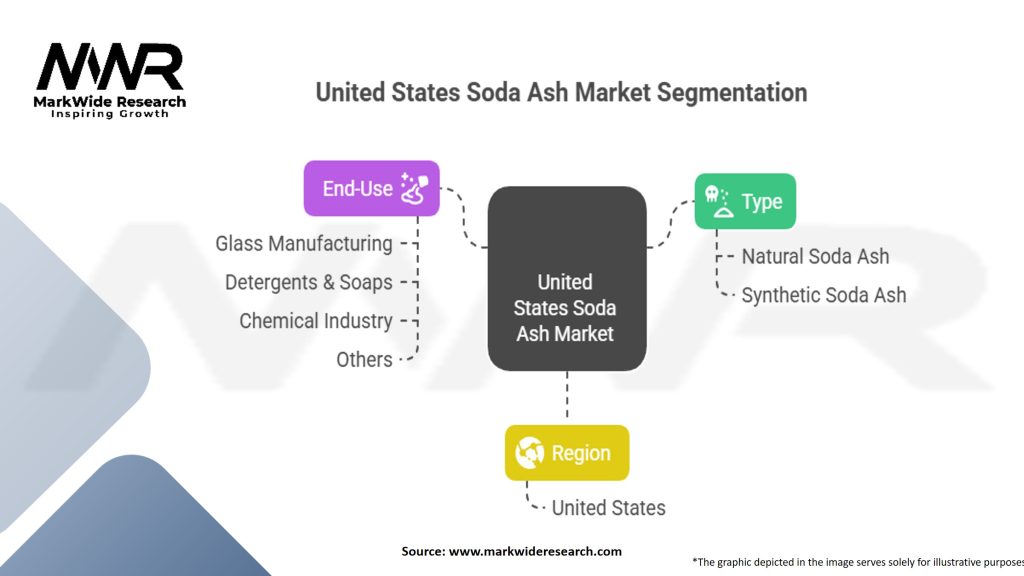 MWR
MarkWide Research
Inspiring Growth

United States Soda Ash Market Segmentation

End-Use
Glass Manufacturing
Detergents & Soaps
Chemical Industry
Others

United States Soda Ash Market

Type
Natural Soda Ash
Synthetic Soda Ash

Region
United States

Source: www.markwideresearch.com

*The graphic depicted in the image serves solely for illustrative purposes